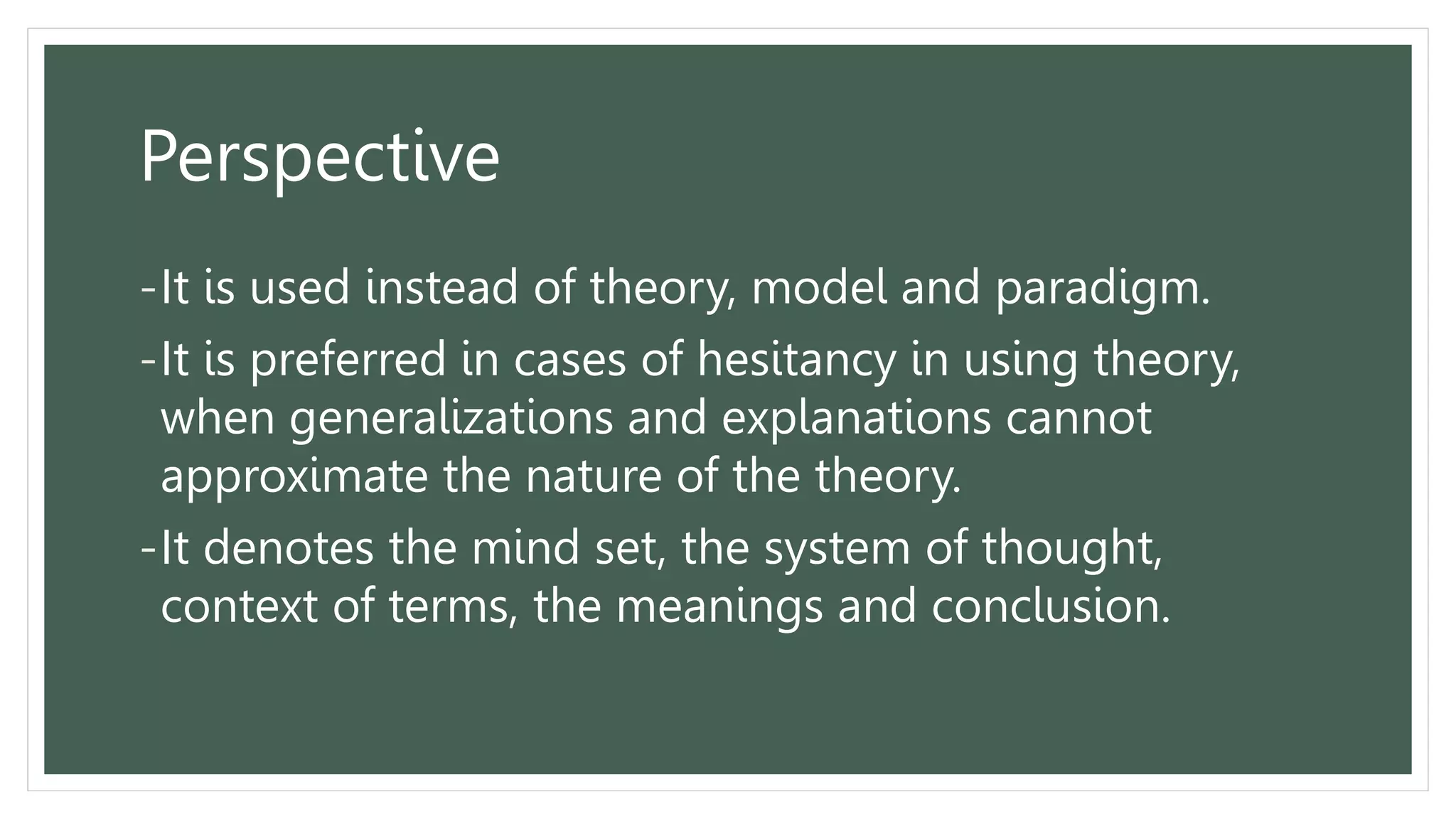 Perspective

- It is used instead of theory, model and paradigm.
- It is preferred in cases of hesitancy in using theory, when generalizations and explanations cannot approximate the nature of the theory.
- It denotes the mind set, the system of thought, context of terms, the meanings and conclusion.